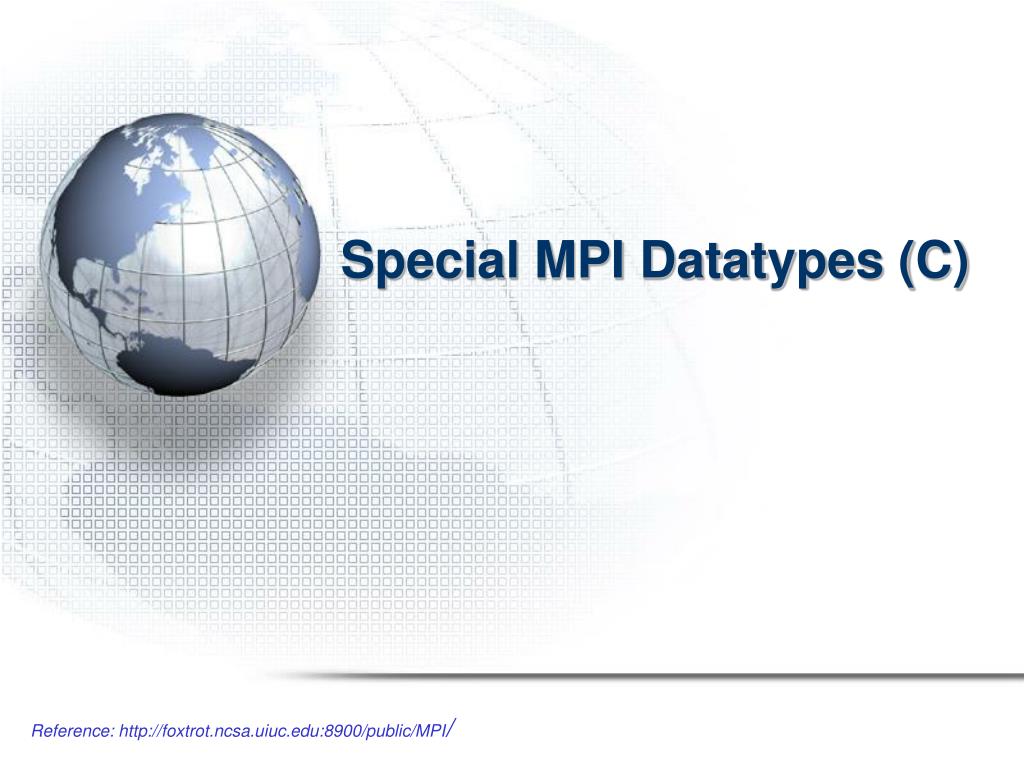 Special MPI Datatypes (C)

Reference: http://foxtrot.ncsa.uiuc.edu:8900/public/MPI/